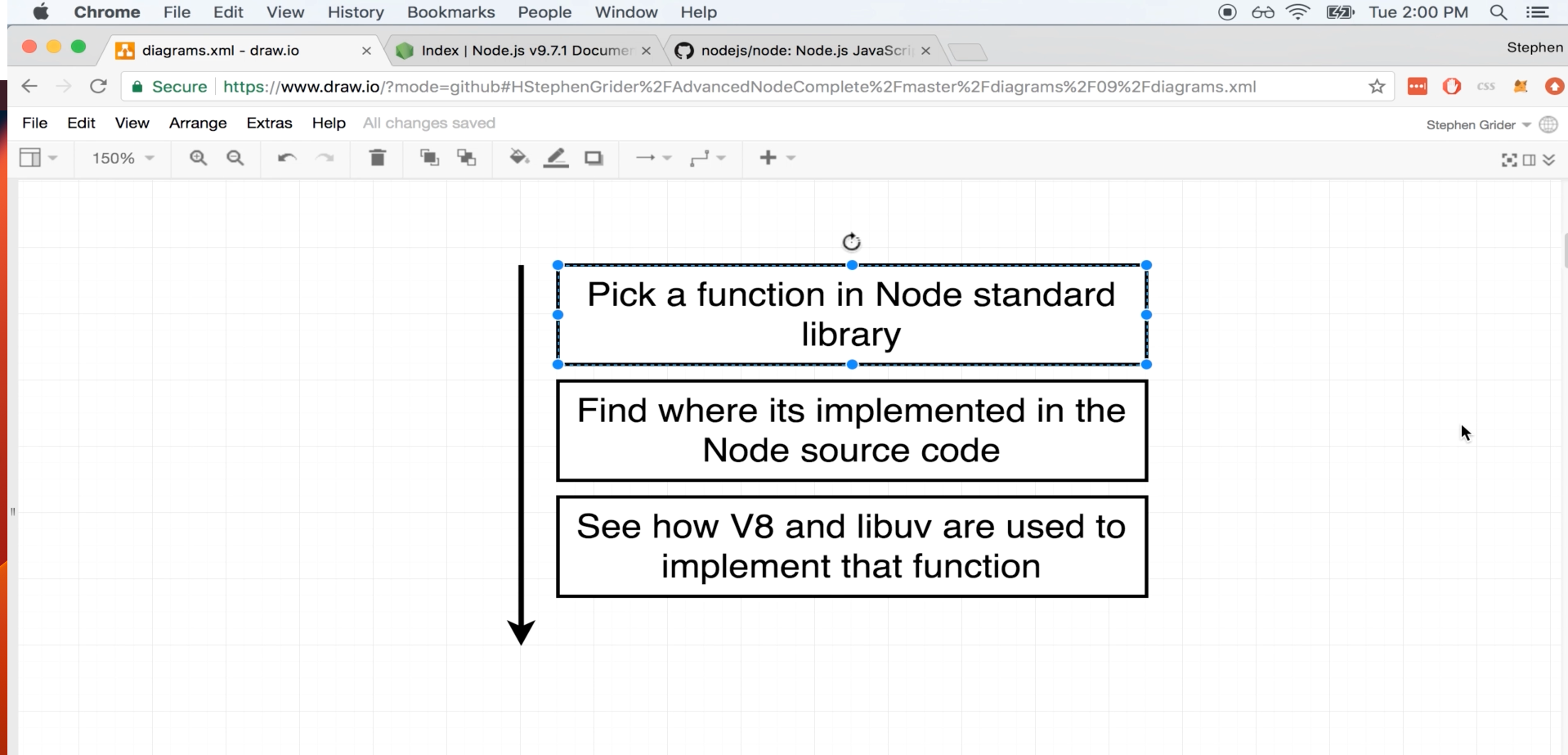 Chrome File Edit View History Bookmarks People Window Help
Tue 2:00 PM

diagrams.xml - draw.io
Index | Node.js v9.7.1 Documer
nodejs/node: Node.js JavaScri
Stephen

Secure https://www.draw.io/?mode=github#HStephenGrider%2FAdvancedNodeComplete%2Fmaster%2Fdiagrams%2F09%2Fdiagrams.xml

File Edit View Arrange Extras Help All changes saved
Stephen Grider

150%

Pick a function in Node standard library

Find where its implemented in the Node source code

See how V8 and libuv are used to implement that function